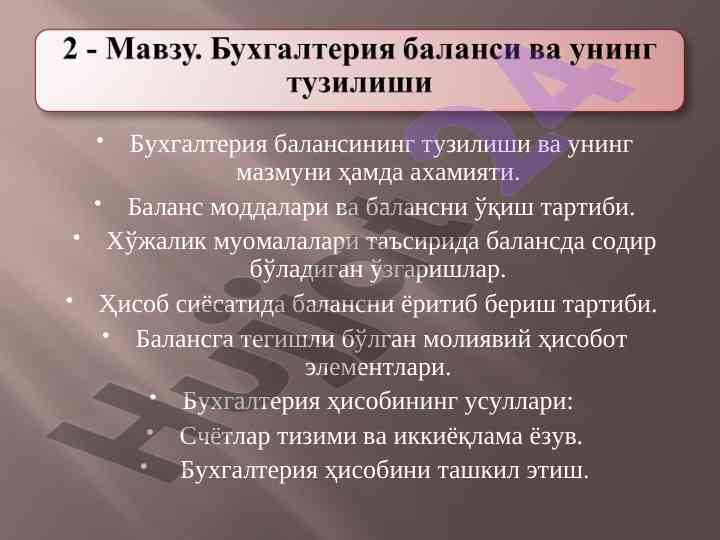 2 - Мавзу. Бухгалтерия баланси ва унинг тузилиши

• Бухгалтерия балансининг тузилиши ва унинг мазмуни ҳамда ахамияти.
• Баланс моддалари ва балансни ўқиш тартиби.
• Хўжалик муомалалари таъсирида балансда содир бўладиган ўзгаришлар.
• Ҳисоб сиёсатида балансни ёритиб бериш тартиби.
• Балансга тегишли бўлган молиявий ҳисобот элементлари.
• Бухгалтерия ҳисобининг усуллари:
• Счётлар тизими ва иккиёқлама ёзув.
• Бухгалтерия ҳисобини ташкил этиш.

Hujjat 24